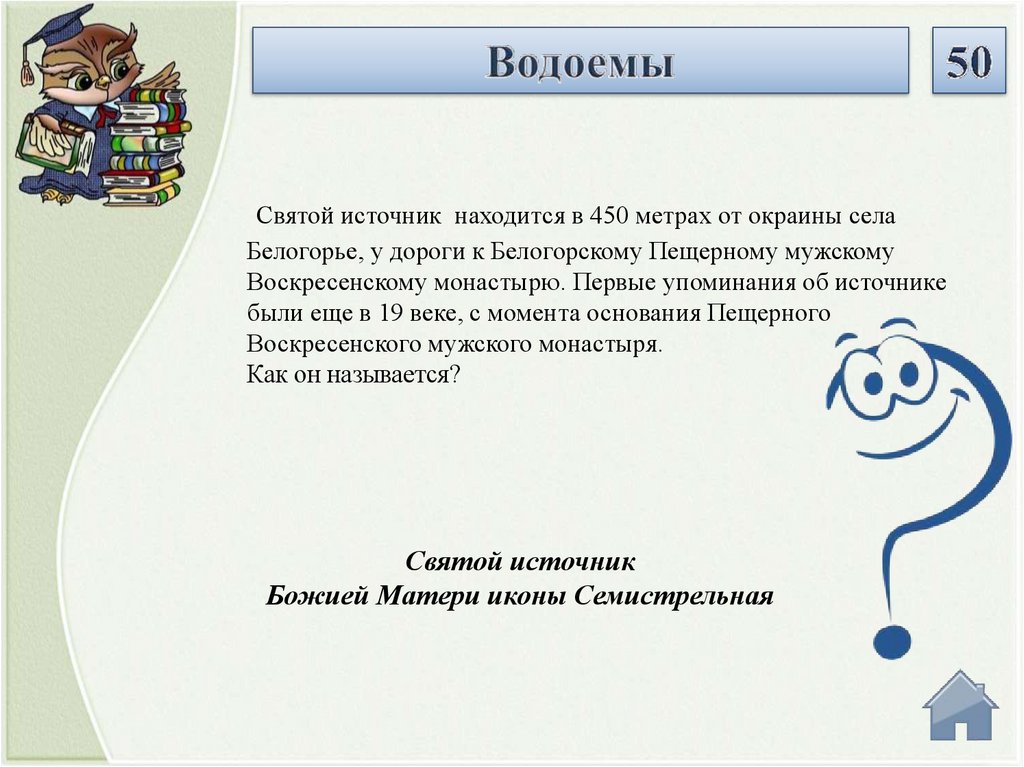 Водоемы

50

Святой источник находится в 450 метрах от окраины села Белогорье, у дороги к Белогорскому Пещерному мужскому Воскресенскому монастырю. Первые упоминания об источнике были еще в 19 веке, с момента основания Пещерного Воскресенского мужского монастыря.
Как он называется?

Святой источник
Божией Матери иконы Семистрельная